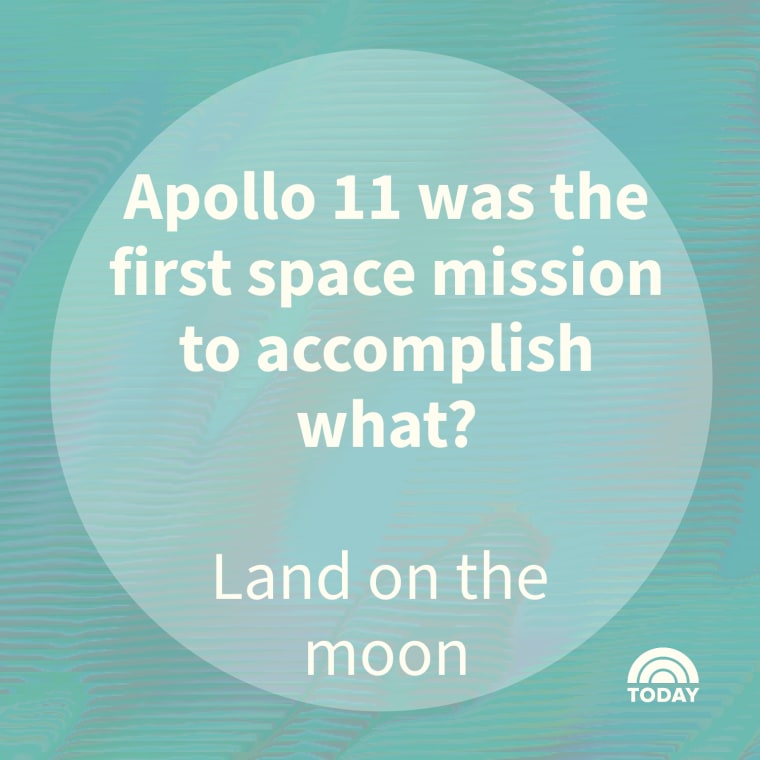 Apollo 11 was the first space mission to accomplish what?

Land on the moon

TODAY